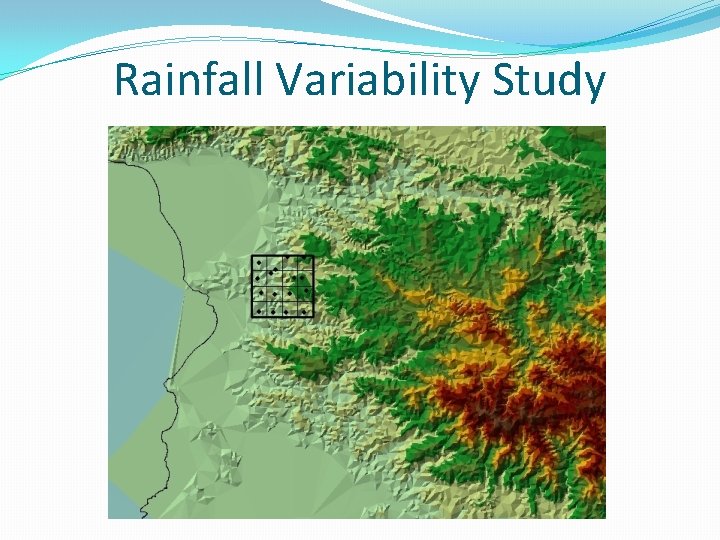 Rainfall Variability Study